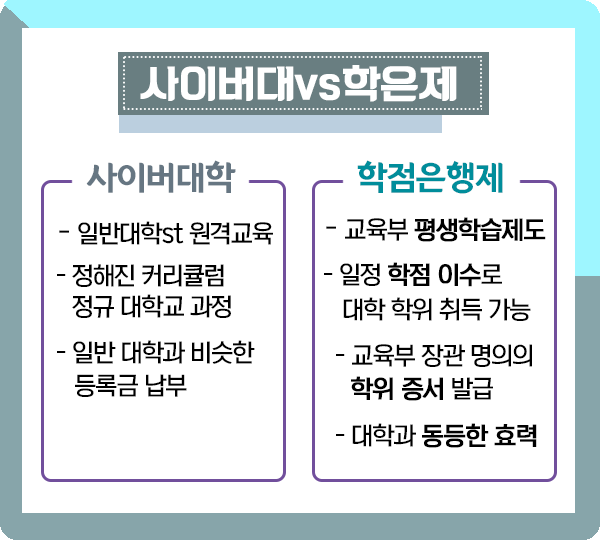 사이버대vs학은제

사이버대학

- 일반대학st 원격교육

- 정해진 커리큘럼 정규 대학교 과정

- 일반 대학과 비슷한 등록금 납부

학점은행제

- 교육부 평생학습제도

- 일정 학점 이수로 대학 학위 취득 가능

- 교육부 장관 명의의 학위 증서 발급

- 대학과 동등한 효력